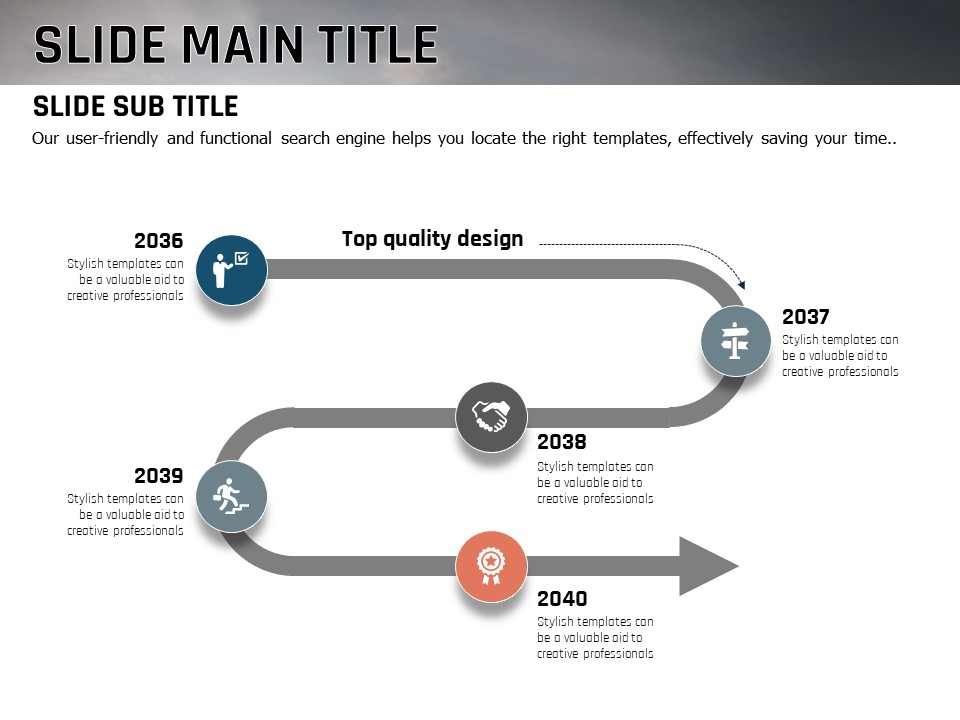 SLIDE MAIN TITLE

SLIDE SUB TITLE

Our user-friendly and functional search engine helps you locate the right templates, effectively saving your time..

Top quality design

2036
Stylish templates can be a valuable aid to creative professionals

2037
Stylish templates can be a valuable aid to creative professionals

2038
Stylish templates can be a valuable aid to creative professionals

2039
Stylish templates can be a valuable aid to creative professionals

2040
Stylish templates can be a valuable aid to creative professionals